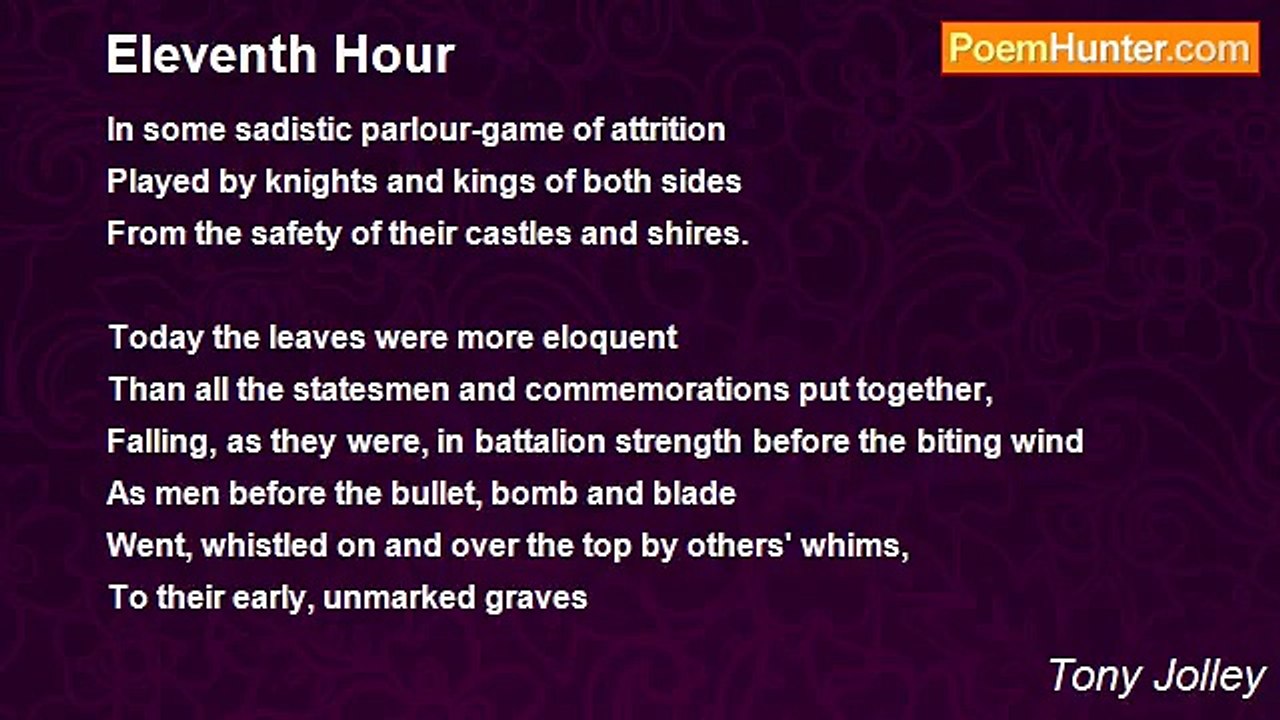 Eleventh Hour

PoemHunter.com

In some sadistic parlour-game of attrition
Played by knights and kings of both sides
From the safety of their castles and shires.

Today the leaves were more eloquent
Than all the statesmen and commemorations put together,
Falling, as they were, in battalion strength before the biting wind
As men before the bullet, bomb and blade
Went, whistled on and over the top by others' whims,
To their early, unmarked graves

Tony Jolley